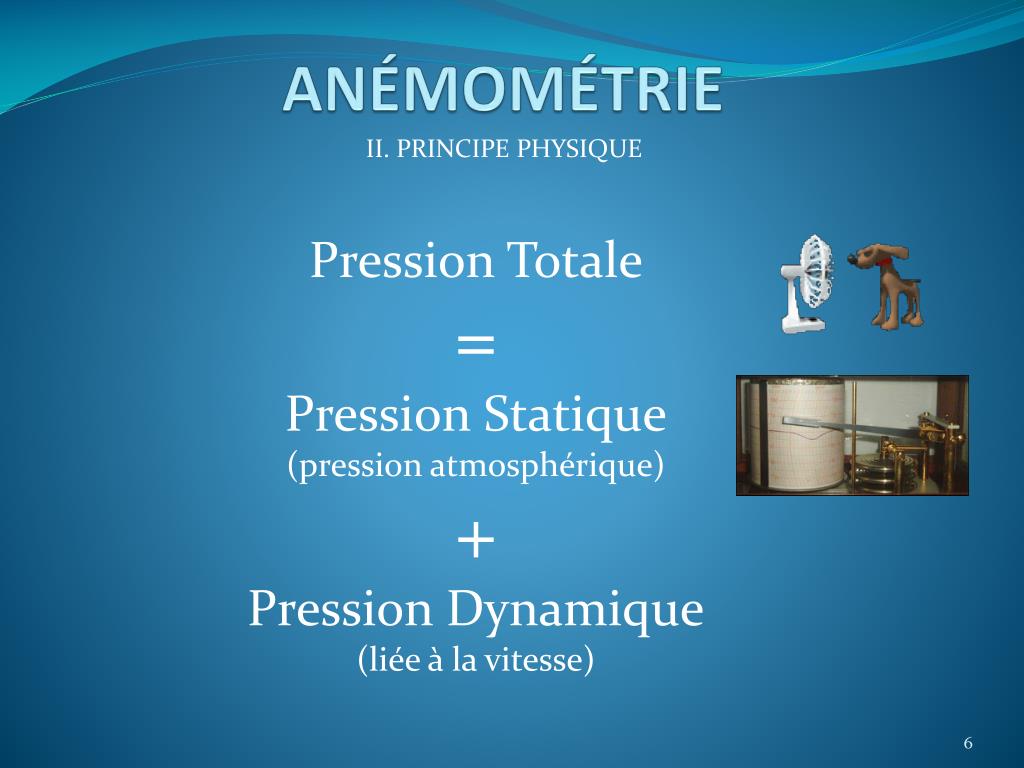 ANÉMOMÉTRIE
II. PRINCIPE PHYSIQUE

Pression Totale

=

Pression Statique
(pression atmosphérique)

+

Pression Dynamique
(liée à la vitesse)

6